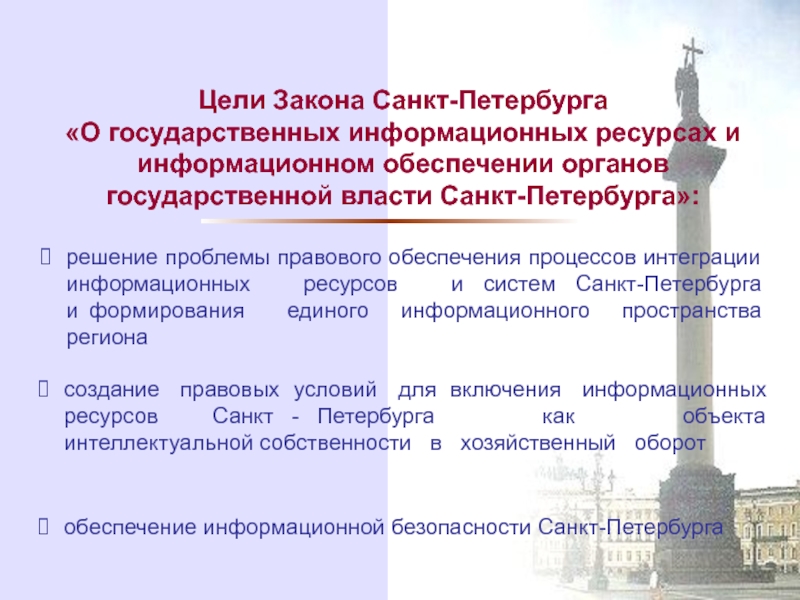 Цели Закона Санкт-Петербурга «О государственных информационных ресурсах и информационном обеспечении органов государственной власти Санкт-Петербурга»:

решение проблемы правового обеспечения процессов интеграции информационных ресурсов и систем Санкт-Петербурга и формирования единого информационного пространства региона

создание правовых условий для включения информационных ресурсов Санкт - Петербурга как объекта интеллектуальной собственности в хозяйственный оборот

обеспечение информационной безопасности Санкт-Петербурга